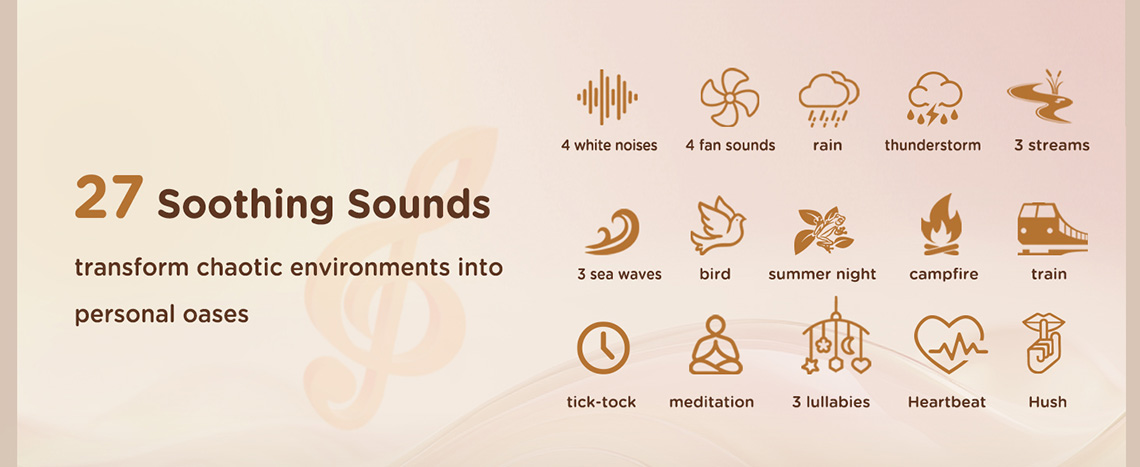 27 Soothing Sounds

transform chaotic environments into personal oases

4 white noises
4 fan sounds
rain
thunderstorm
3 streams

3 sea waves
bird
summer night
campfire
train

tick-tock
meditation
3 lullabies
Heartbeat
Hush